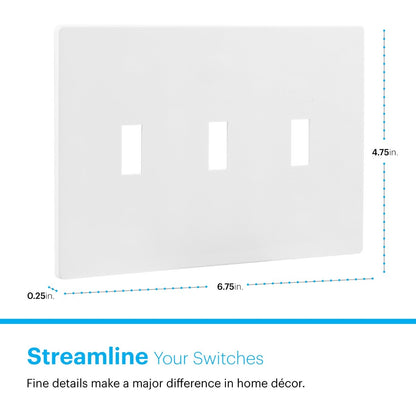 4.75in.

0.25in.

6.75in.

Streamline Your Switches

Fine details make a major difference in home décor.